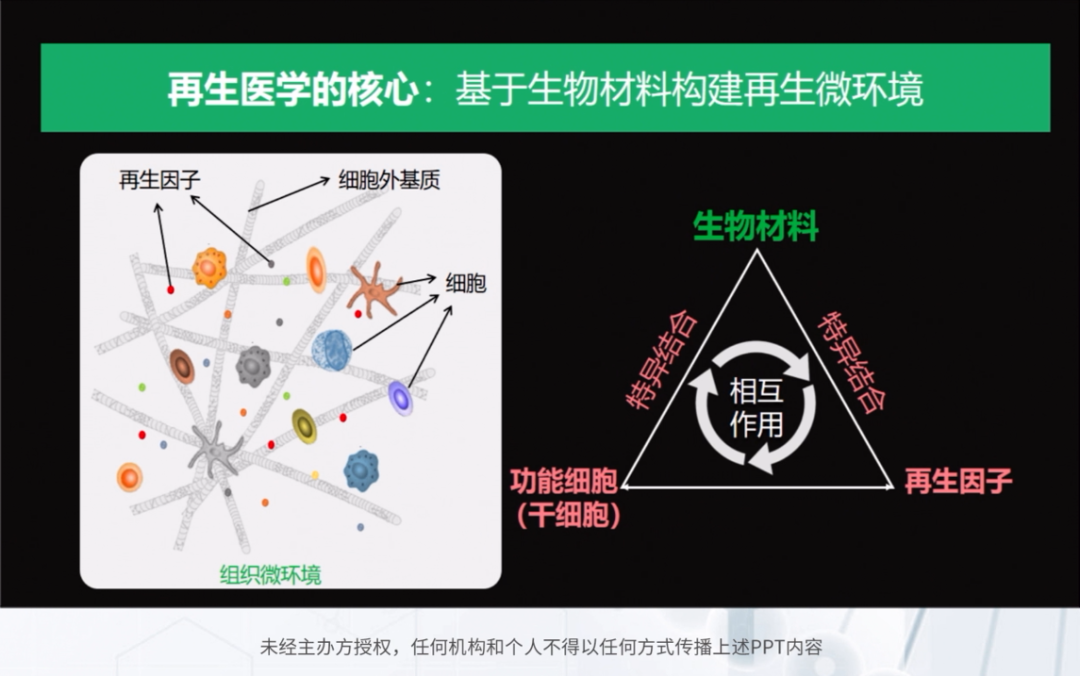 再生医学的核心：基于生物材料构建再生微环境

再生因子
细胞外基质
细胞
组织微环境

生物材料
特异结合
特异结合
相互作用
功能细胞（干细胞）
再生因子

未经主办方授权，任何机构和个人不得以任何方式传播上述PPT内容